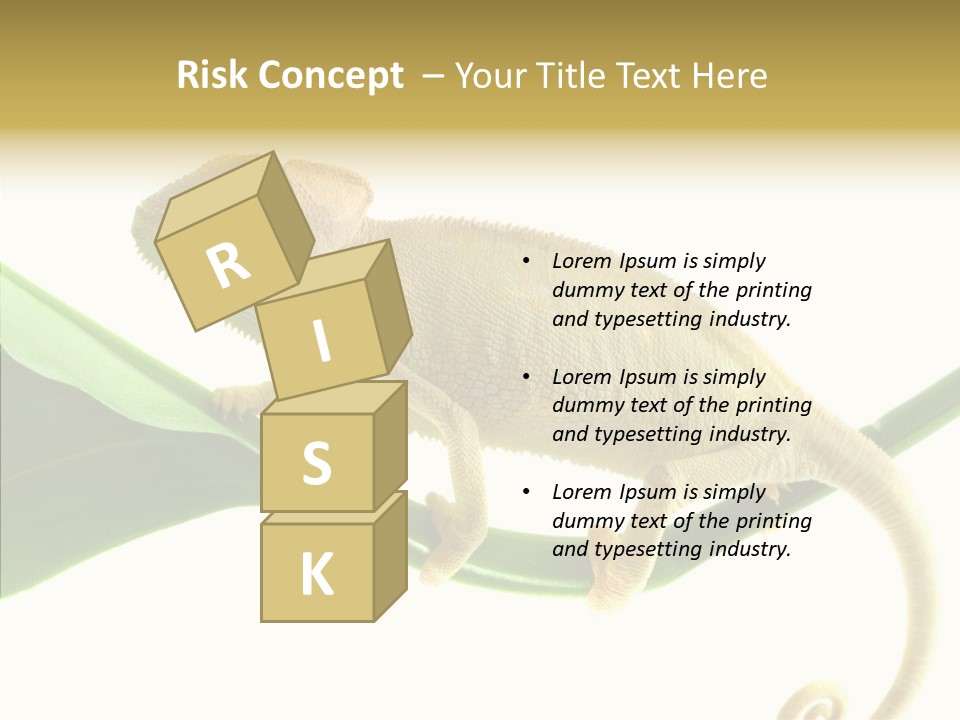 Risk Concept – Your Title Text Here

R
I
S
K

• Lorem Ipsum is simply dummy text of the printing and typesetting industry.

• Lorem Ipsum is simply dummy text of the printing and typesetting industry.

• Lorem Ipsum is simply dummy text of the printing and typesetting industry.